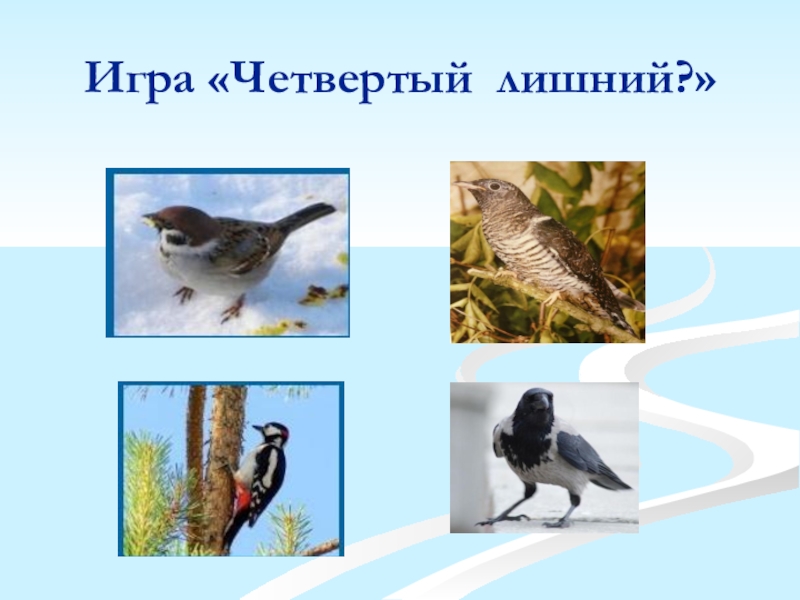 Игра «Четвертый лишний?»